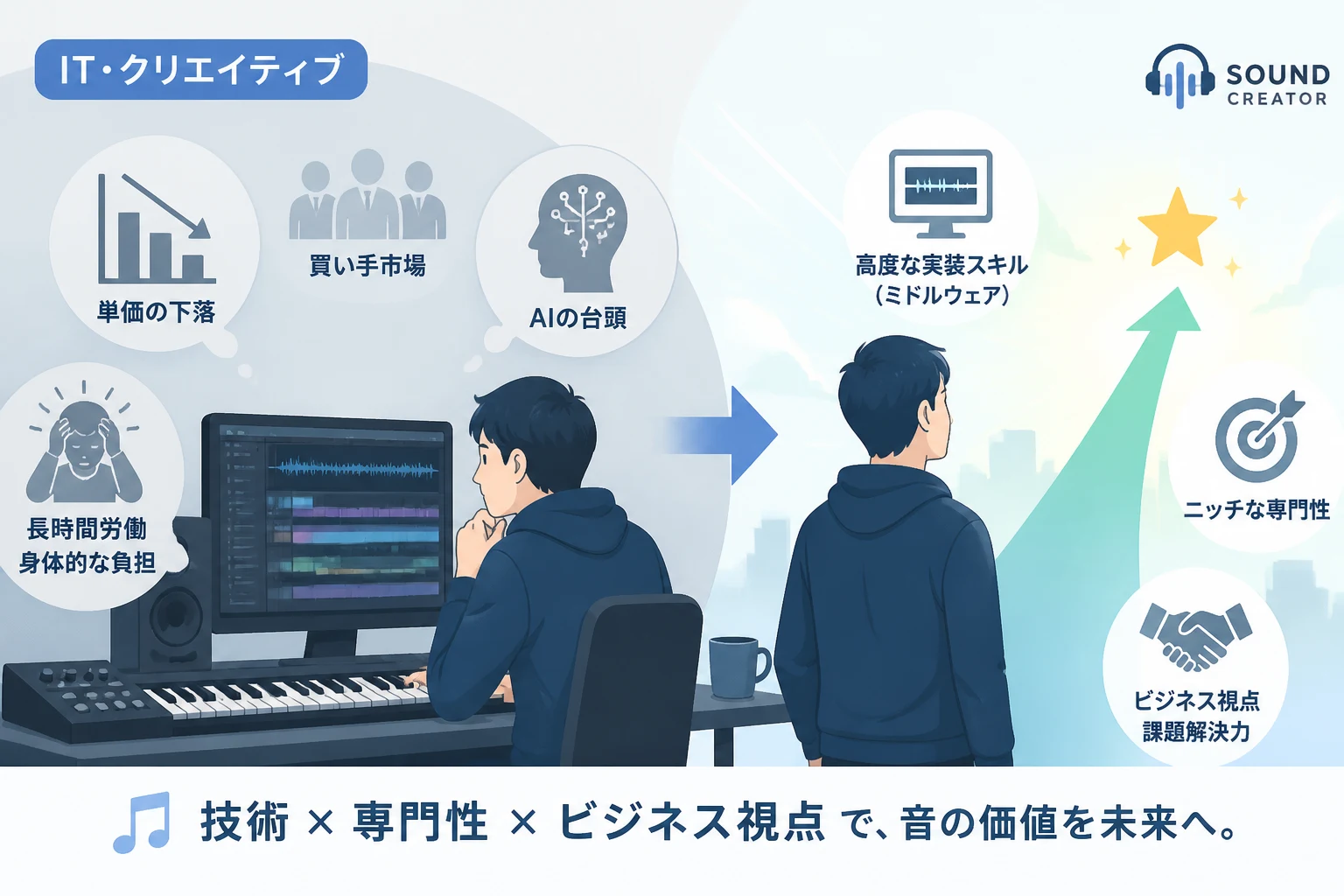 IT・クリエイティブ

SOUND
CREATOR

単価の下落

買い手市場

AIの台頭

長時間労働
身体的な負担

高度な実装スキル
（ミドルウェア）

ニッチな専門性

ビジネス視点
課題解決力

技術 × 専門性 × ビジネス視点 で、音の価値を未来へ。